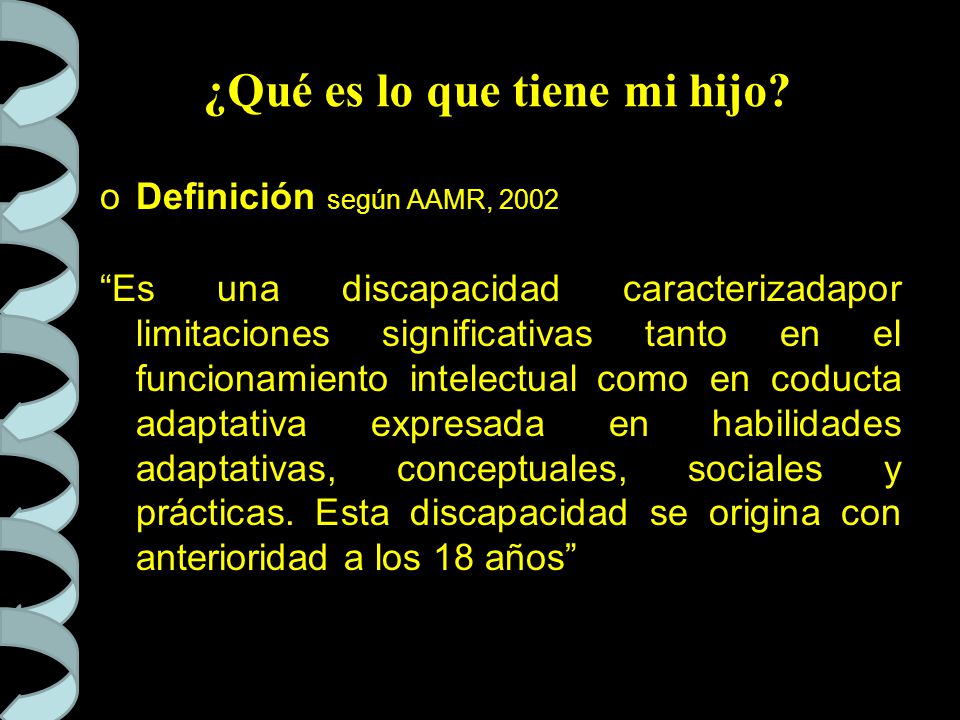 ¿Qué es lo que tiene mi hijo?

o Definición según AAMR, 2002

“Es una discapacidad caracterizadapor limitaciones significativas tanto en el funcionamiento intelectual como en coducta adaptativa expresada en habilidades adaptativas, conceptuales, sociales y prácticas. Esta discapacidad se origina con anterioridad a los 18 años”